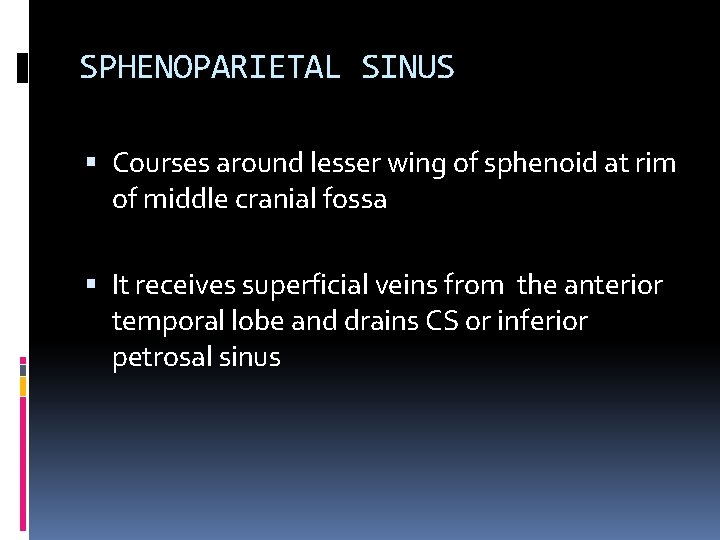 SPHENOPARIETAL SINUS

▪ Courses around lesser wing of sphenoid at rim of middle cranial fossa

▪ It receives superficial veins from  the anterior temporal lobe and drains CS or inferior petrosal sinus